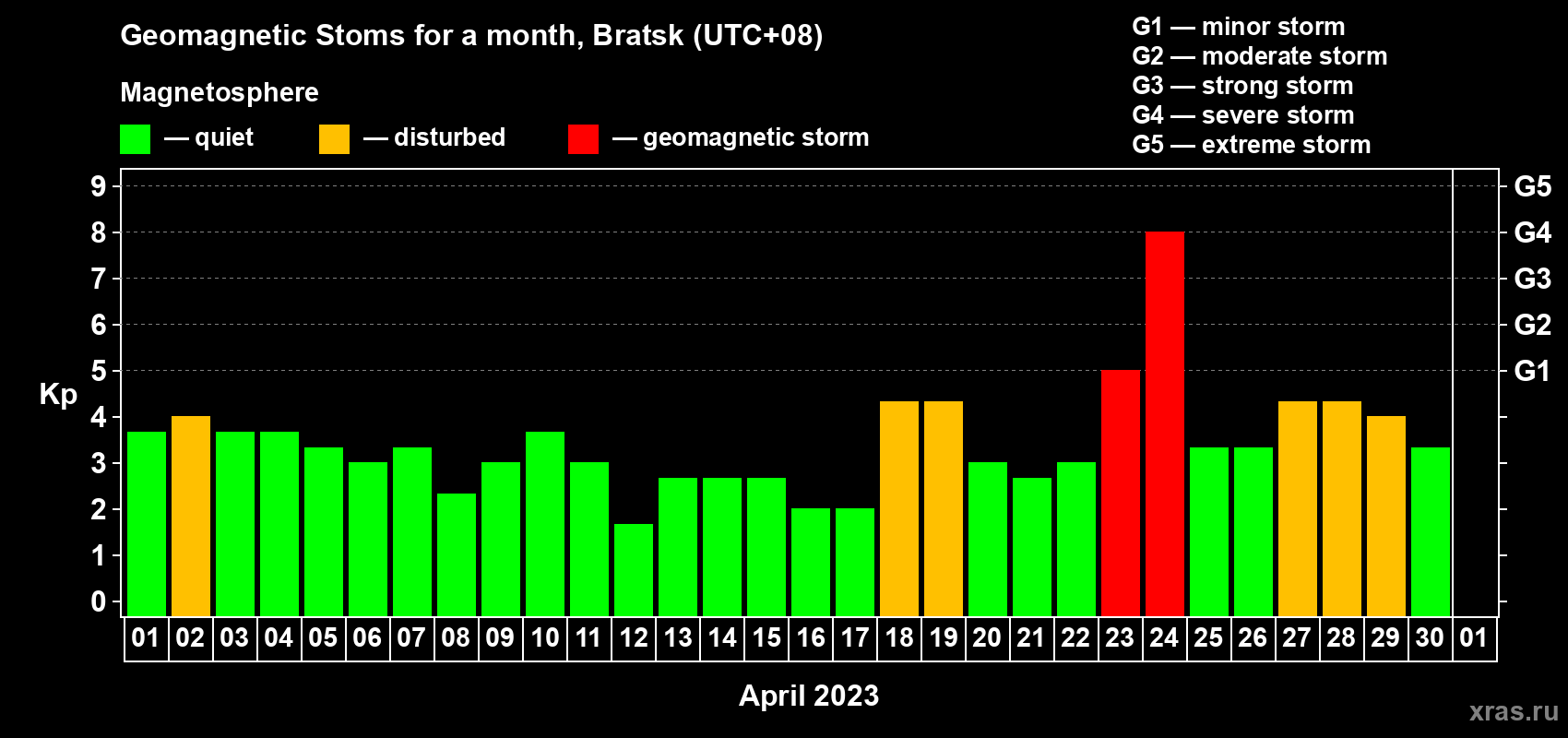 Geomagnetic Stoms for a month, Bratsk (UTC+08)

Magnetosphere

— quiet — disturbed — geomagnetic storm

G1 — minor storm
G2 — moderate storm
G3 — strong storm
G4 — severe storm
G5 — extreme storm

Kp

9
8
7
6
5
4
3
2
1
0

G5
G4
G3
G2
G1

01 02 03 04 05 06 07 08 09 10 11 12 13 14 15 16 17 18 19 20 21 22 23 24 25 26 27 28 29 30 01

April 2023

xras.ru